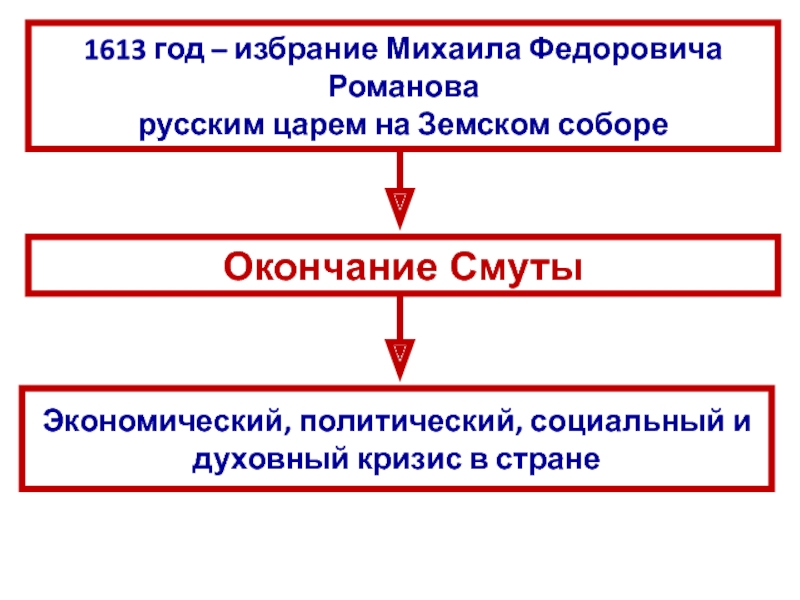 1613 год – избрание Михаила Федоровича Романова
русским царем на Земском соборе

Окончание Смуты

Экономический, политический, социальный и духовный кризис в стране